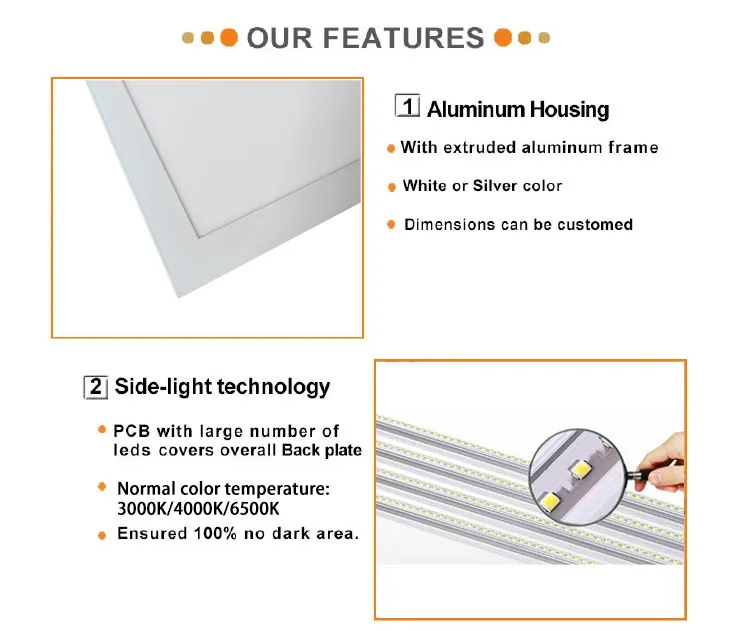 OUR FEATURES

1 Aluminum Housing

With extruded aluminum frame

White or Silver color

Dimensions can be customed

2 Side-light technology

PCB with large number of leds covers overall Back plate

Normal color temperature: 3000K/4000K/6500K

Ensured 100% no dark area.